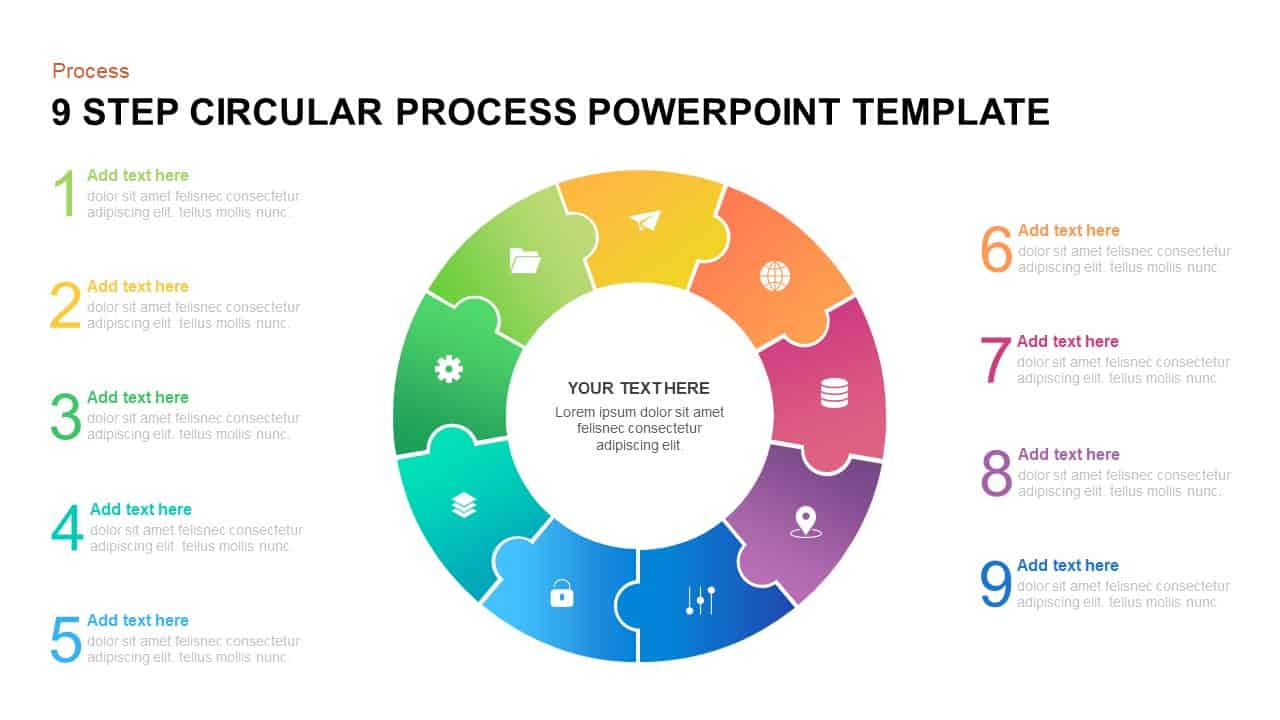 Process

9 STEP CIRCULAR PROCESS POWERPOINT TEMPLATE

1
Add text here
dolor sit amet felisnec consectetur adipiscing elit. tellus mollis nunc.

2
Add text here
dolor sit amet felisnec consectetur adipiscing elit. tellus mollis nunc.

3
Add text here
dolor sit amet felisnec consectetur adipiscing elit. tellus mollis nunc.

4
Add text here
dolor sit amet felisnec consectetur adipiscing elit. tellus mollis nunc.

5
Add text here
dolor sit amet felisnec consectetur adipiscing elit. tellus mollis nunc

YOUR TEXT HERE
Lorem ipsum dolor sit amet felisnec consectetur adipiscing elit.

6
Add text here
dolor sit amet felisnec consectetur adipiscing elit. tellus mollis nunc.

7
Add text here
dolor sit amet felisnec consectetur adipiscing elit. tellus mollis nunc.

8
Add text here
dolor sit amet felisnec consectetur adipiscing elit. tellus mollis nunc.

9
Add text here
dolor sit amet felisnec consectetur adipiscing elit. tellus mollis nunc.